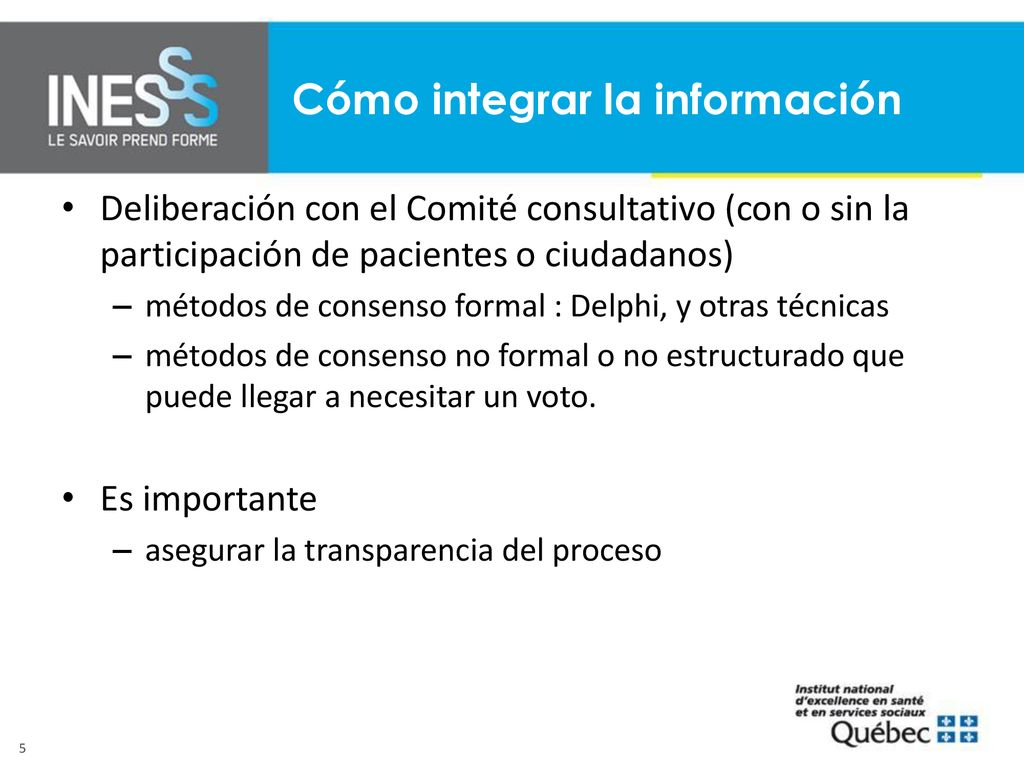 INESSS
LE SAVOIR PREND FORME

Cómo integrar la información

• Deliberación con el Comité consultativo (con o sin la participación de pacientes o ciudadanos)
– métodos de consenso formal : Delphi, y otras técnicas
– métodos de consenso no formal o no estructurado que puede llegar a necesitar un voto.

• Es importante
– asegurar la transparencia del proceso

5

Institut national d'excellence en santé et en services sociaux
Québec